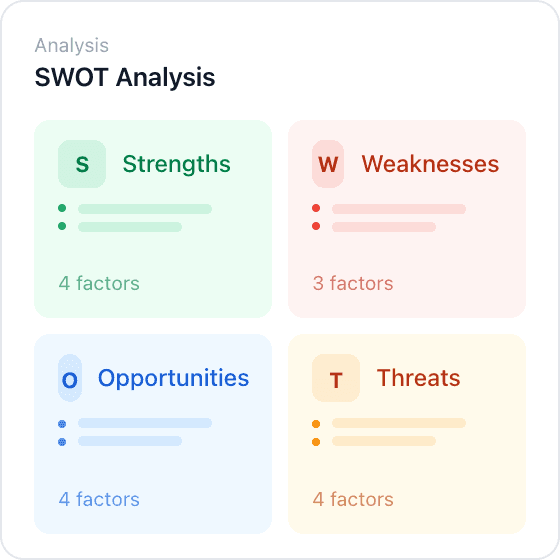 Analysis

SWOT Analysis

S Strengths

4 factors

W Weaknesses

3 factors

O Opportunities

4 factors

T Threats

4 factors